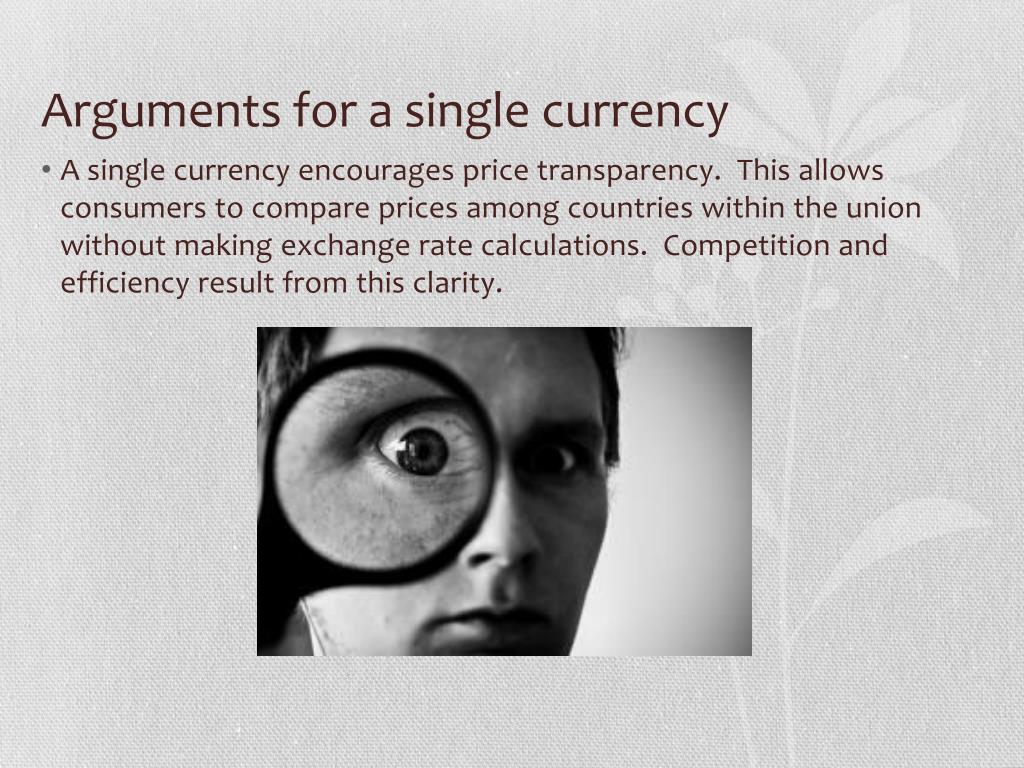 Arguments for a single currency

• A single currency encourages price transparency. This allows consumers to compare prices among countries within the union without making exchange rate calculations. Competition and efficiency result from this clarity.